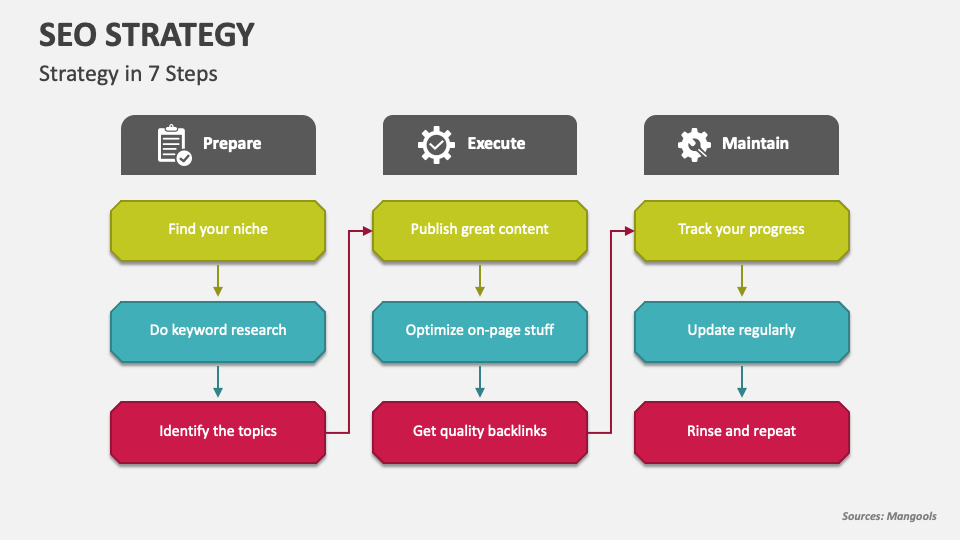 SEO STRATEGY

Strategy in 7 Steps

Prepare

Find your niche

Do keyword research

Identify the topics

Execute

Publish great content

Optimize on-page stuff

Get quality backlinks

Maintain

Track your progress

Update regularly

Rinse and repeat

Sources: Mangools